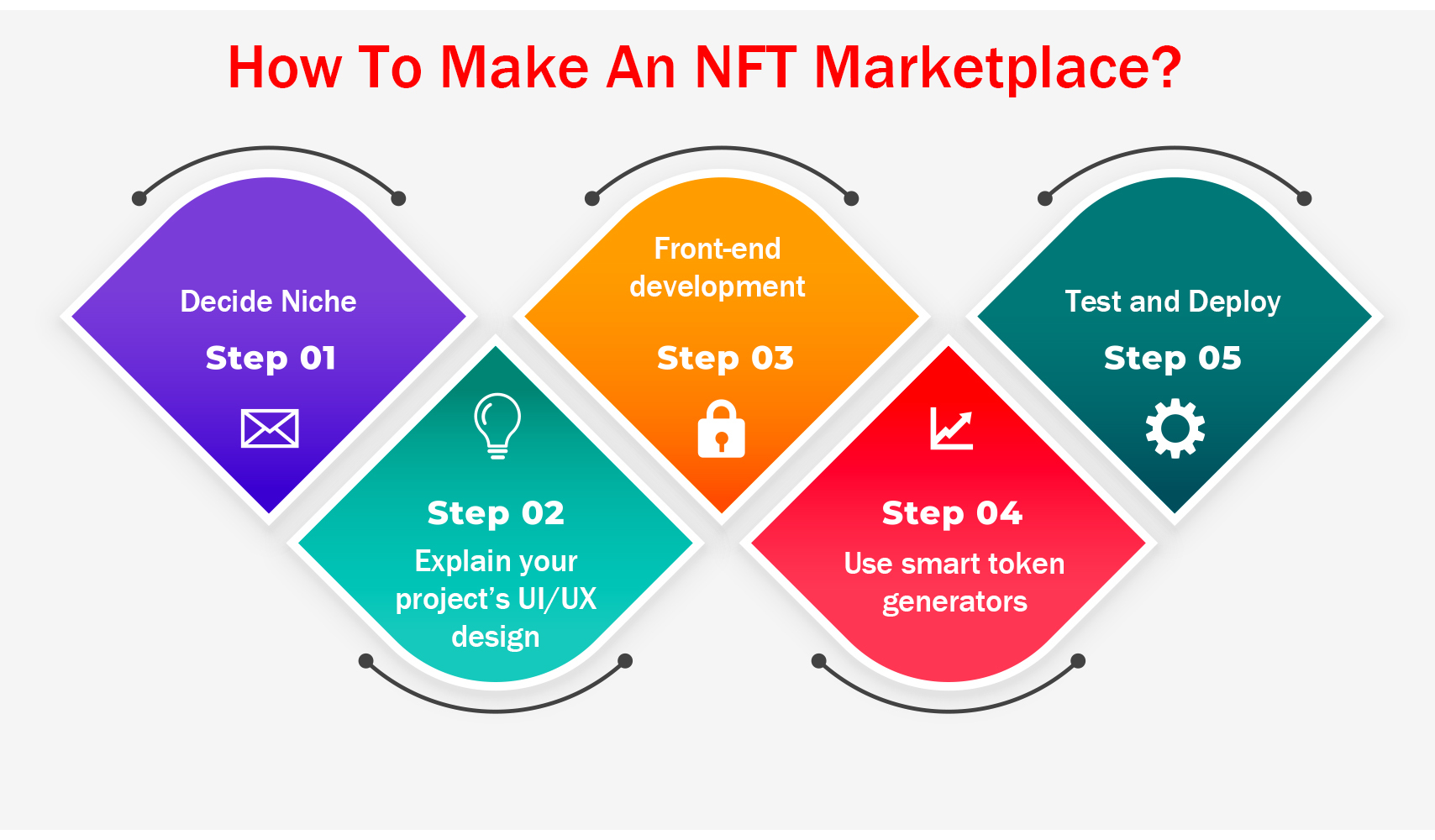 How To Make An NFT Marketplace?

Decide Niche
Step 01

Step 02
Explain your project's UI/UX design

Front-end development
Step 03

Step 04
Use smart token generators

Test and Deploy
Step 05